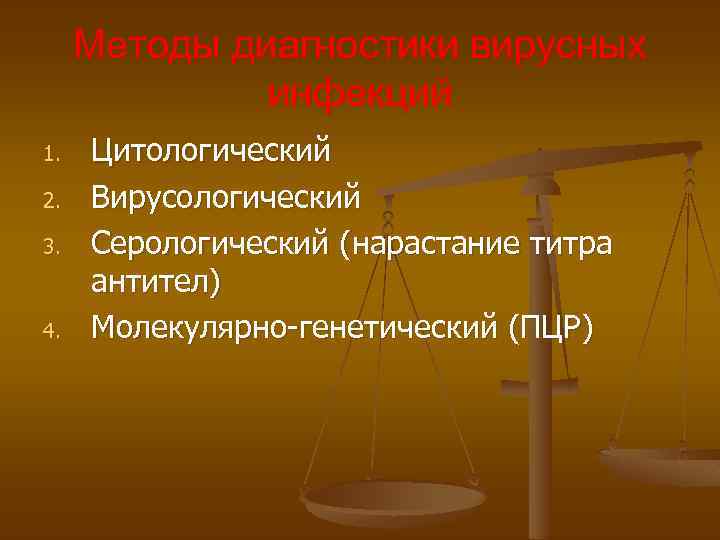 Методы диагностики вирусных инфекций

1. Цитологический
2. Вирусологический
3. Серологический (нарастание титра антител)
4. Молекулярно-генетический (ПЦР)